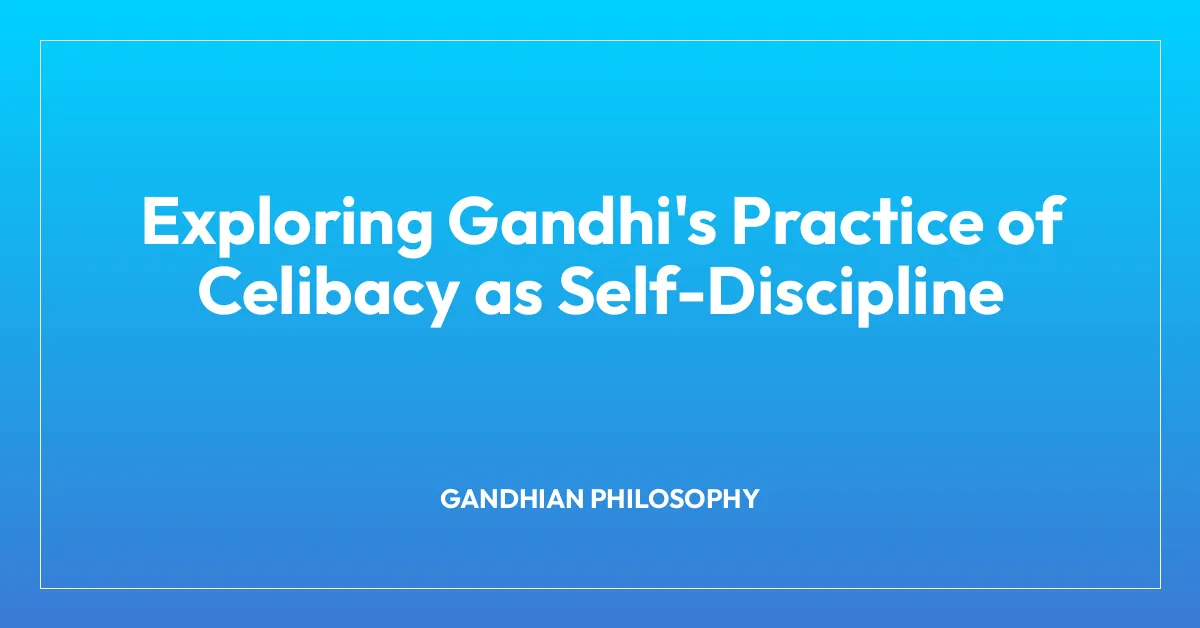 Exploring Gandhi's Practice of Celibacy as Self-Discipline

GANDHIAN PHILOSOPHY